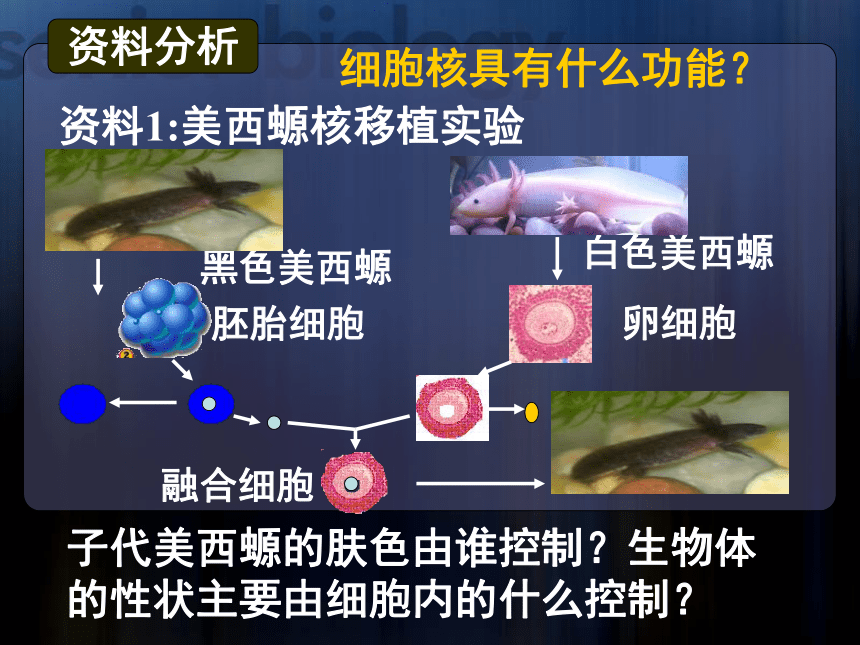 资料分析

细胞核具有什么功能？

资料1:美西螈核移植实验

黑色美西螈

白色美西螈

胚胎细胞

卵细胞

融合细胞

子代美西螈的肤色由谁控制？生物体的性状主要由细胞内的什么控制？